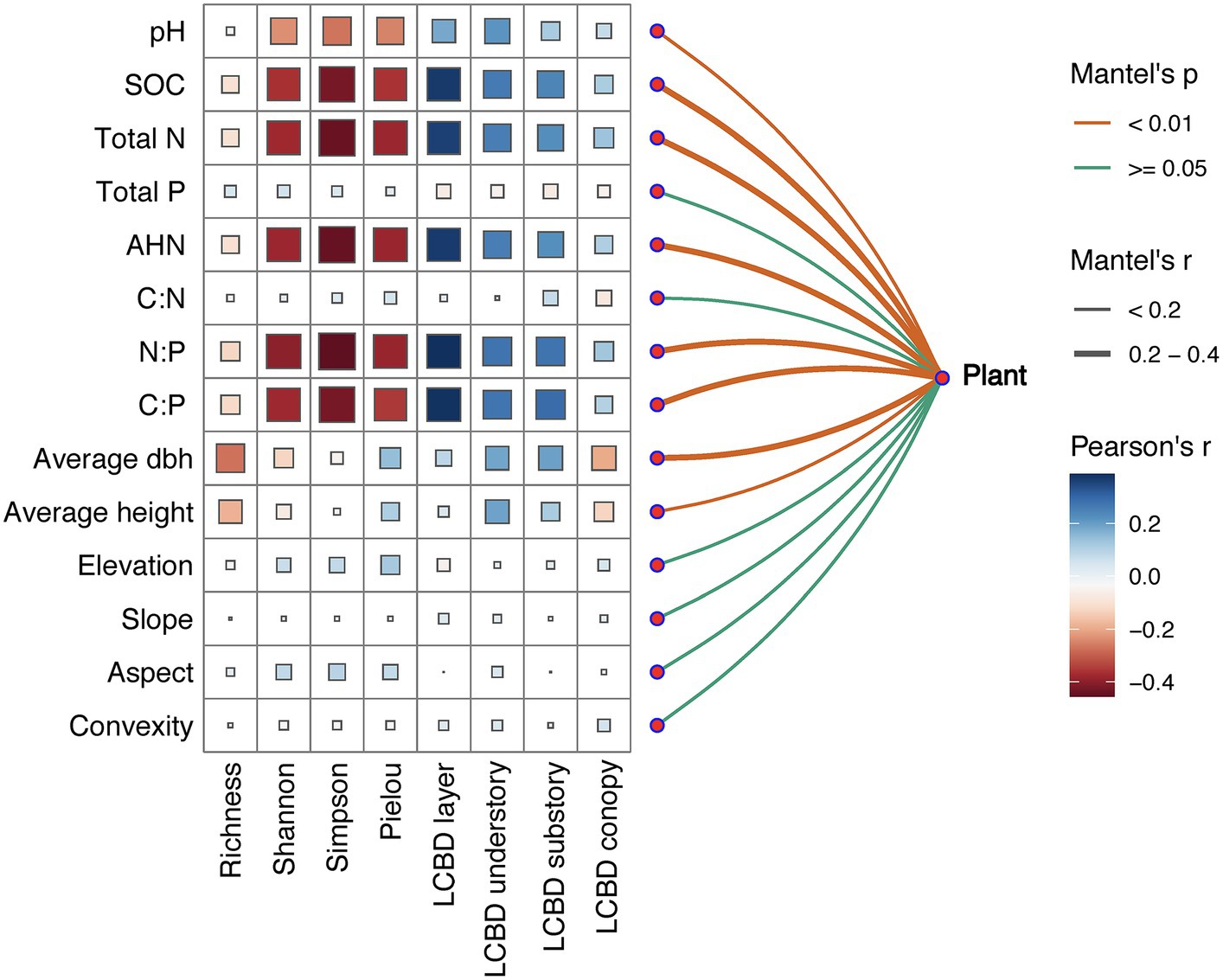 pH
SOC
Total N
Total P
AHN
C:N
N:P
C:P
Average dbh
Average height
Elevation
Slope
Aspect
Convexity

Richness
Shannon
Simpson
Pielou
LCBD layer
LCBD understory
LCBD substory
LCBD conopy

Plant

Mantel's p
< 0.01
>= 0.05

Mantel's r
< 0.2
0.2 – 0.4

Pearson's r
0.2
0.0
−0.2
−0.4